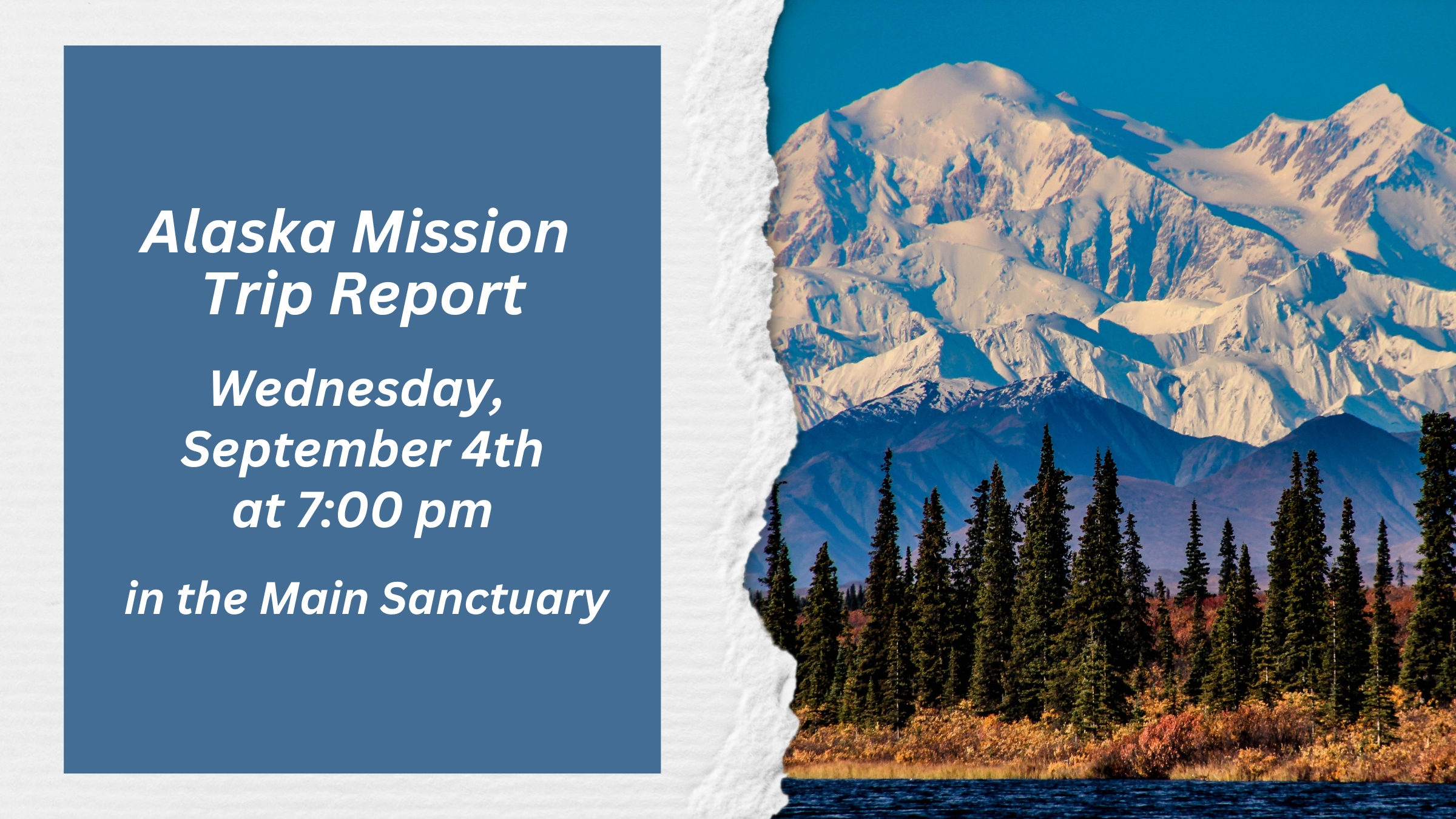 Alaska Mission Trip Report

Wednesday, September 4th at 7:00 pm

in the Main Sanctuary